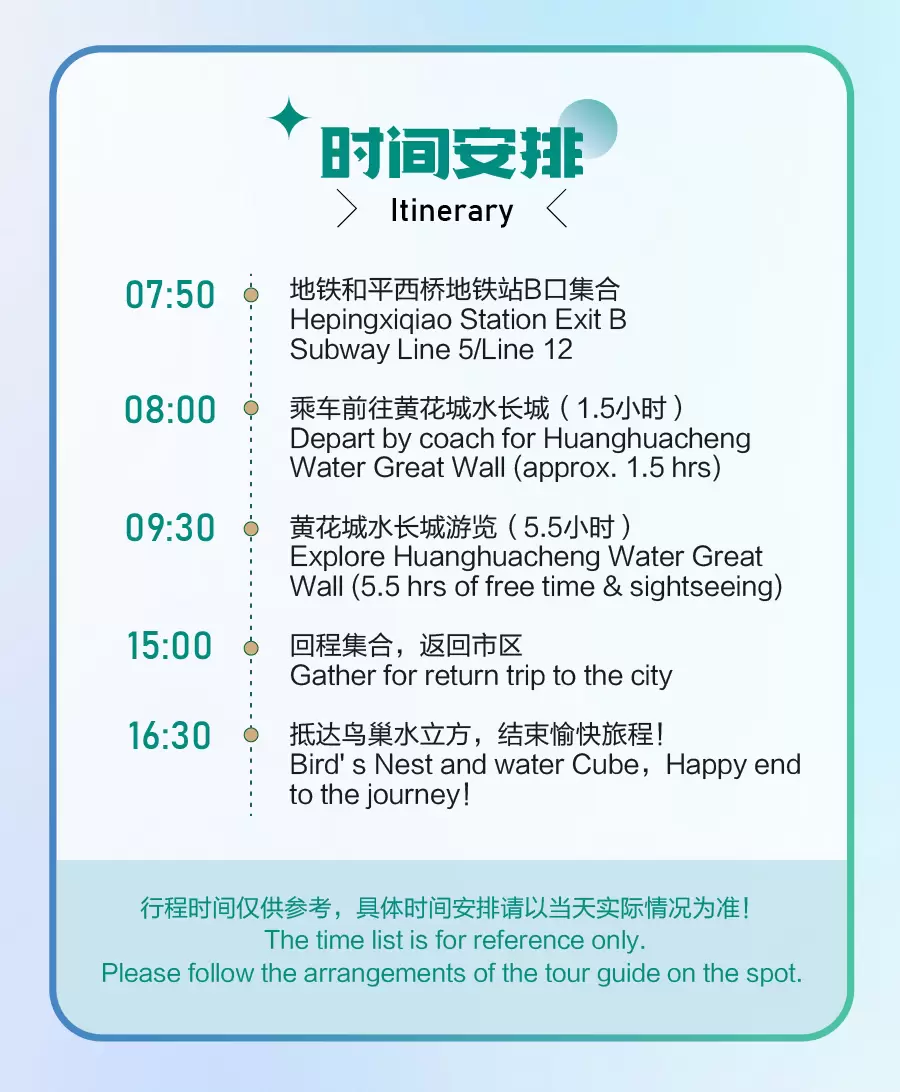 时间安排
Itinerary

07:50
地铁和平西桥地铁站B口集合
Hepingxiqiao Station Exit B
Subway Line 5/Line 12

08:00
乘车前往黄花城水长城（1.5小时）
Depart by coach for Huanghuacheng Water Great Wall (approx. 1.5 hrs)

09:30
黄花城水长城游览（5.5小时）
Explore Huanghuacheng Water Great Wall (5.5 hrs of free time & sightseeing)

15:00
回程集合，返回市区
Gather for return trip to the city

16:30
抵达鸟巢水立方，结束愉快旅程！
Bird' s Nest and water Cube，Happy end to the journey！

行程时间仅供参考，具体时间安排请以当天实际情况为准！
The time list is for reference only.
Please follow the arrangements of the tour guide on the spot.